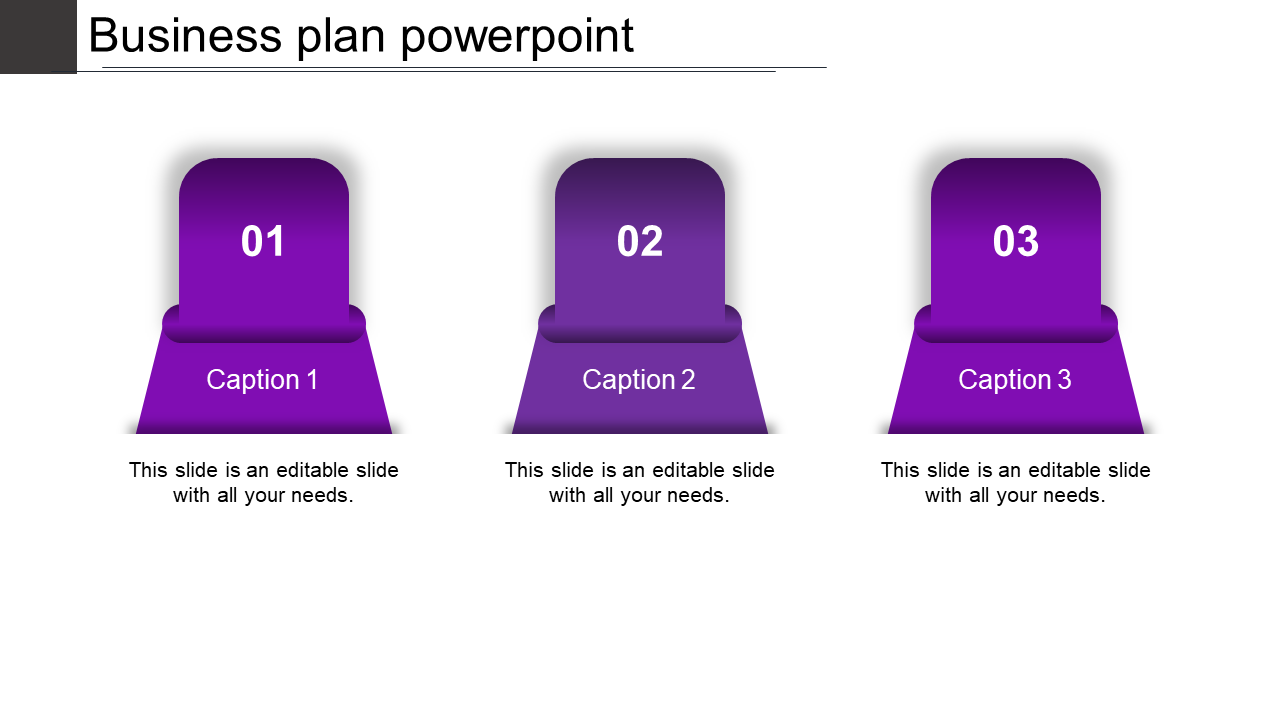 Business plan powerpoint

01

Caption 1

This slide is an editable slide with all your needs.

02

Caption 2

This slide is an editable slide with all your needs.

03

Caption 3

This slide is an editable slide with all your needs.